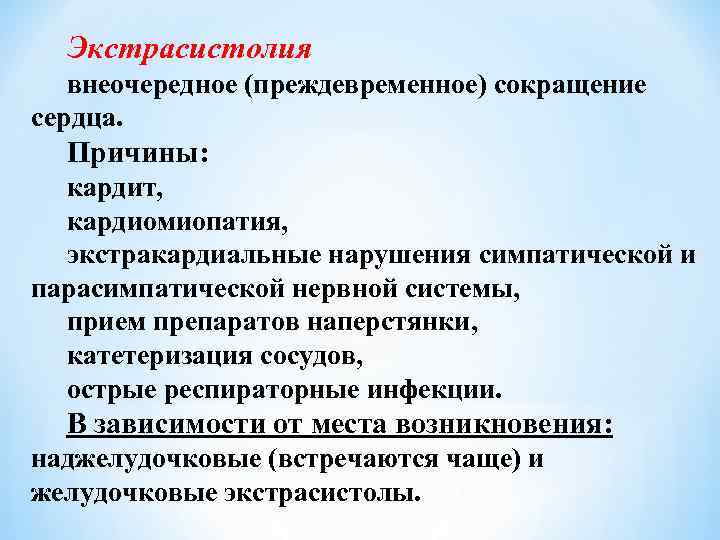 Экстрасистолия

внеочередное (преждевременное) сокращение сердца.

Причины:

кардит,

кардиомиопатия,

экстракардиальные нарушения симпатической и парасимпатической нервной системы,

прием препаратов наперстянки,

катетеризация сосудов,

острые респираторные инфекции.

В зависимости от места возникновения: наджелудочковые (встречаются чаще) и желудочковые экстрасистолы.